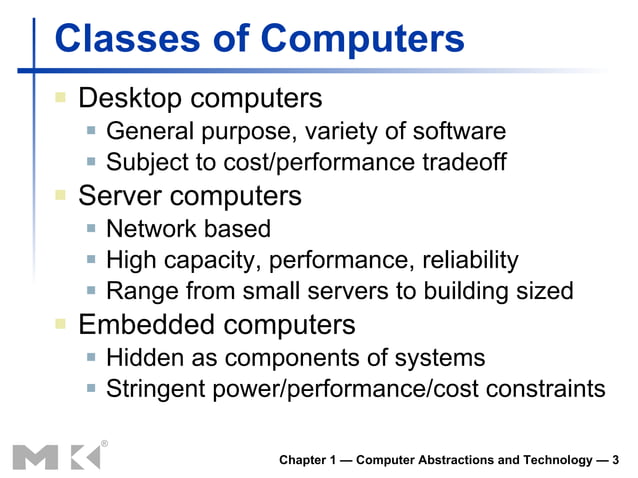 Classes of Computers

- Desktop computers
  - General purpose, variety of software
  - Subject to cost/performance tradeoff
- Server computers
  - Network based
  - High capacity, performance, reliability
  - Range from small servers to building sized
- Embedded computers
  - Hidden as components of systems
  - Stringent power/performance/cost constraints

MK®

Chapter 1 — Computer Abstractions and Technology — 3